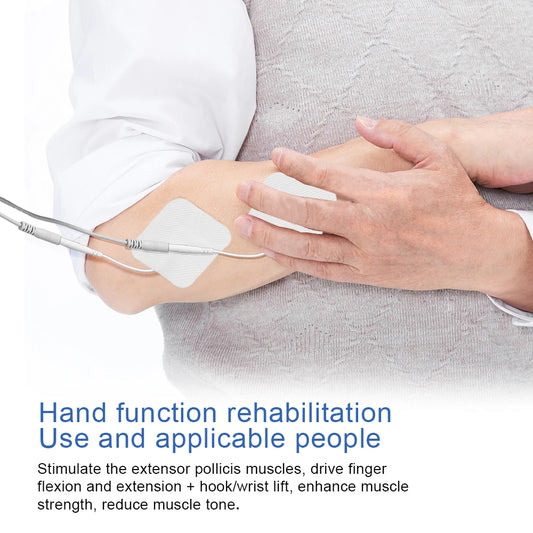 Hand function rehabilitation
Use and applicable people

Stimulate the extensor pollicis muscles, drive finger flexion and extension + hook/wrist lift, enhance muscle strength, reduce muscle tone.